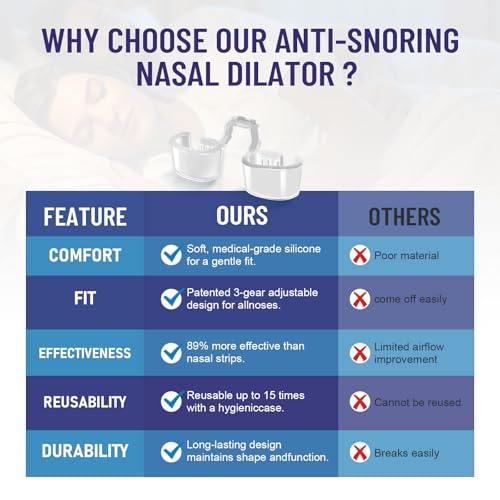 WHY CHOOSE OUR ANTI-SNORING NASAL DILATOR ?

| FEATURE | OURS | OTHERS |
|---|---|---|
| COMFORT | Soft, medical-grade silicone for a gentle fit. | Poor material |
| FIT | Patented 3-gear adjustable design for allnoses. | come off easily |
| EFFECTIVENESS | 89% more effective than nasal strips. | Limited airflow improvement |
| REUSABILITY | Reusable up to 15 times with a hygieniccase. | Cannot be reused |
| DURABILITY | Long-lasting design maintains shape andfunction. | Breaks easily |